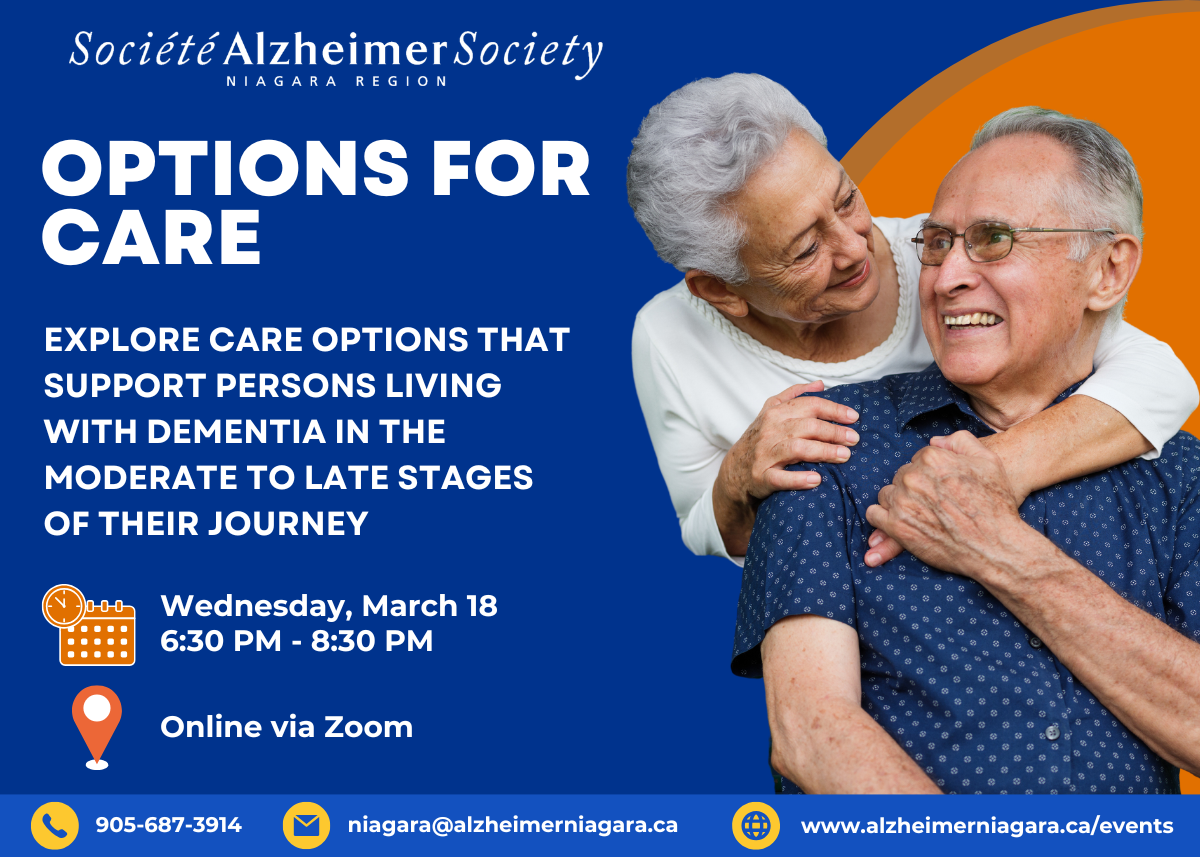 Société Alzheimer Society
NIAGARA REGION

OPTIONS FOR CARE

EXPLORE CARE OPTIONS THAT SUPPORT PERSONS LIVING WITH DEMENTIA IN THE MODERATE TO LATE STAGES OF THEIR JOURNEY

Wednesday, March 18
6:30 PM - 8:30 PM

Online via Zoom

905-687-3914 niagara@alzheimerniagara.ca www.alzheimerniagara.ca/events